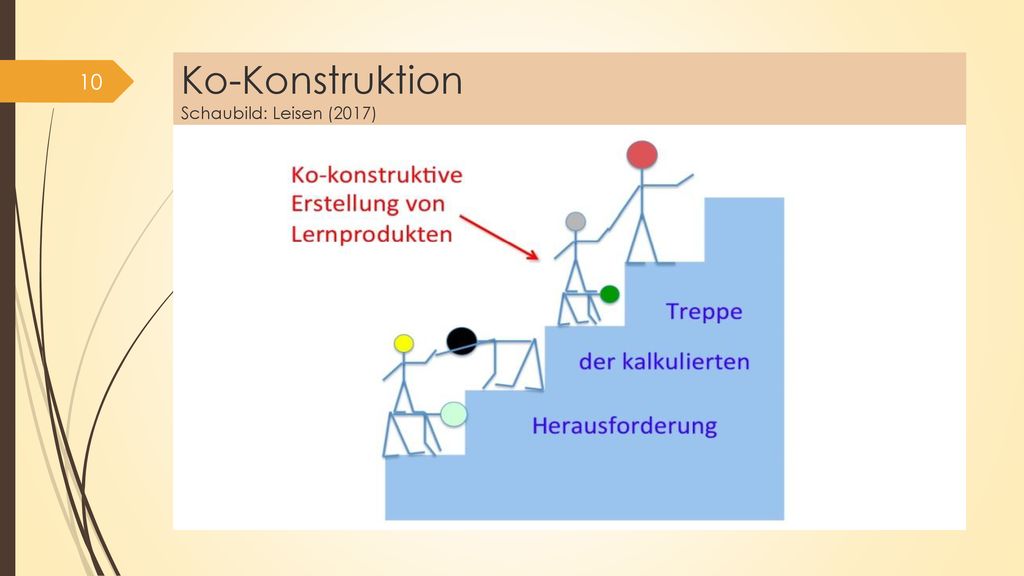 10

Ko-Konstruktion
Schaubild: Leisen (2017)

Ko-konstruktive Erstellung von Lernprodukten

Treppe
der kalkulierten
Herausforderung